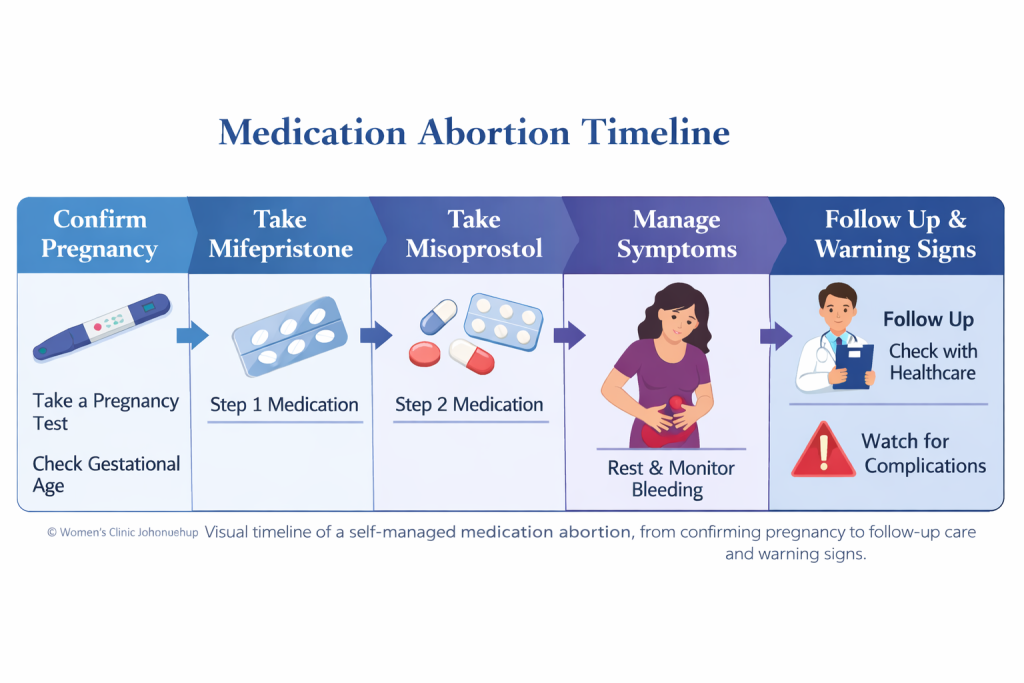 Medication Abortion Timeline

Confirm Pregnancy

Take a Pregnancy Test

Check Gestational Age

Take Mifepristone

Step 1 Medication

Take Misoprostol

Step 2 Medication

Manage Symptoms

Rest & Monitor Bleeding

Follow Up & Warning Signs

Follow Up

Check with Healthcare

Watch for Complications

© Women's Clinic Johonuehup Visual timeline of a self-managed medication abortion, from confirming pregnancy to follow-up care and warning signs.